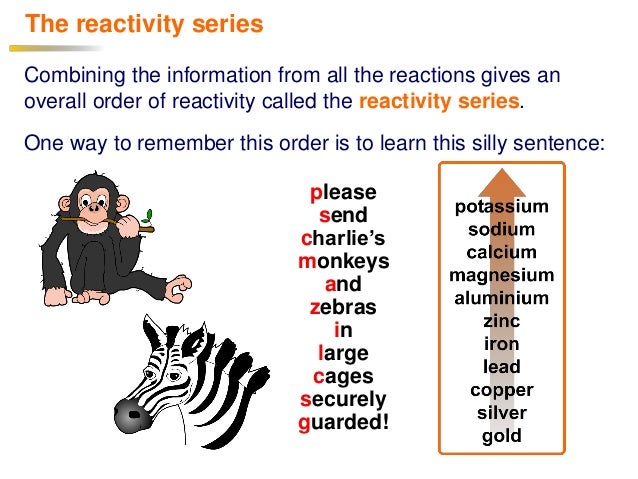 The reactivity series

Combining the information from all the reactions gives an overall order of reactivity called the reactivity series.

One way to remember this order is to learn this silly sentence:

please
send
charlie's
monkeys
and
zebras
in
large
cages
securely
guarded!

potassium
sodium
calcium
magnesium
aluminium
zinc
iron
lead
copper
silver
gold